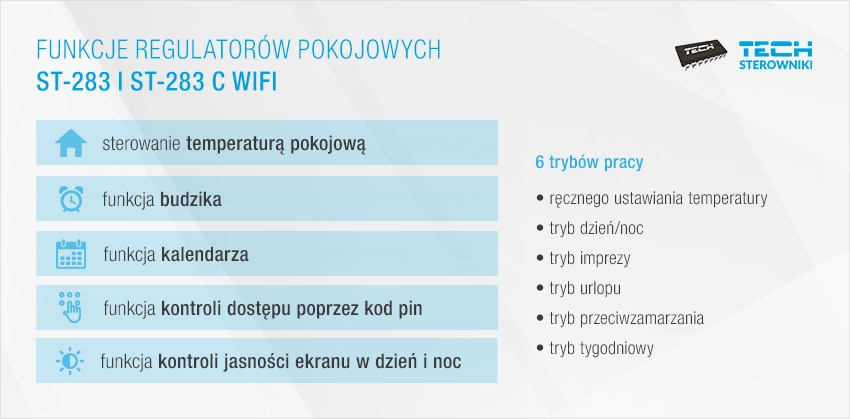 FUNKCJE REGULATORÓW POKOJOWYCH
ST-283 I ST-283 C WIFI

TECH

TECH
STEROWNIKI

sterowanie temperaturą pokojową

funkcja budzika

funkcja kalendarza

funkcja kontroli dostępu poprzez kod pin

funkcja kontroli jasności ekranu w dzień i noc

6 trybów pracy

• ręcznego ustawiania temperatury
• tryb dzień/noc
• tryb imprezy
• tryb urlopu
• tryb przeciwzamarzania
• tryb tygodniowy